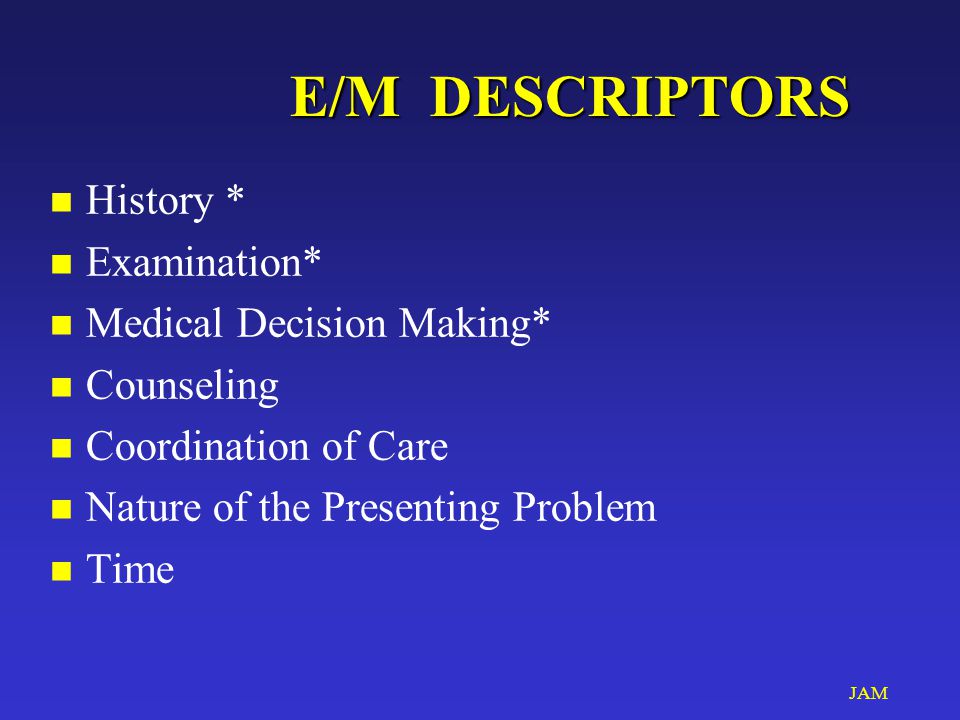 E/M DESCRIPTORS

- History *
- Examination*
- Medical Decision Making*
- Counseling
- Coordination of Care
- Nature of the Presenting Problem
- Time

JAM